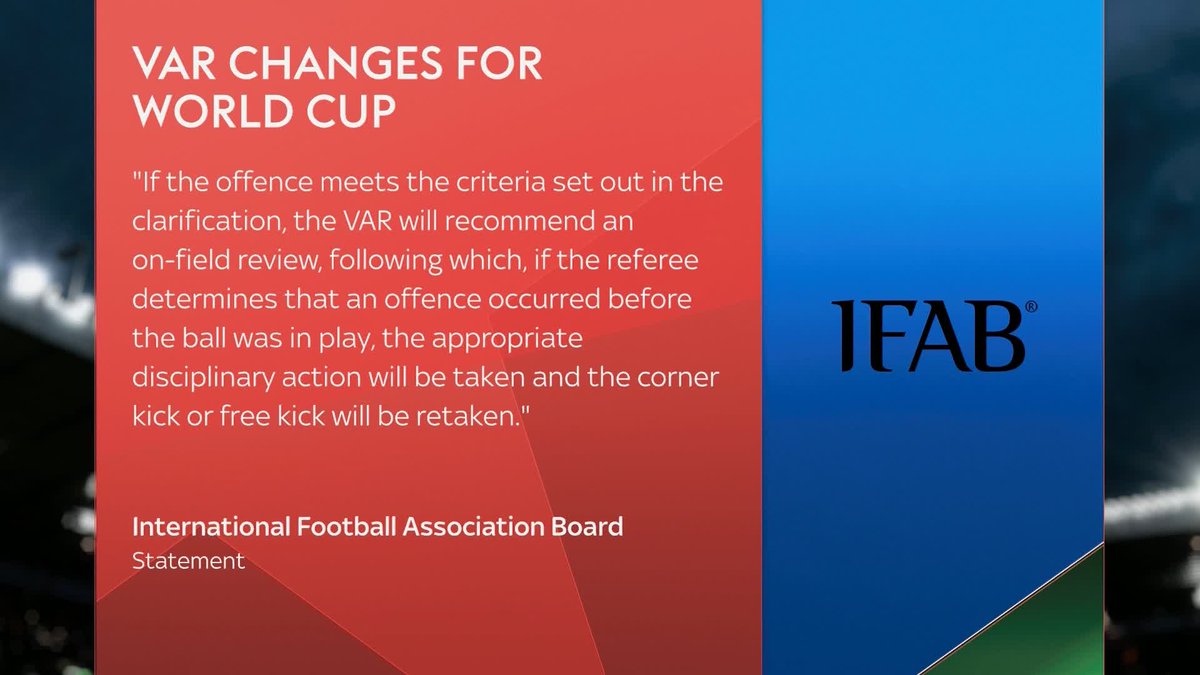 VAR CHANGES FOR WORLD CUP

"If the offence meets the criteria set out in the clarification, the VAR will recommend an on-field review, following which, if the referee determines that an offence occurred before the ball was in play, the appropriate disciplinary action will be taken and the corner kick or free kick will be retaken."

International Football Association Board
Statement

IFAB®